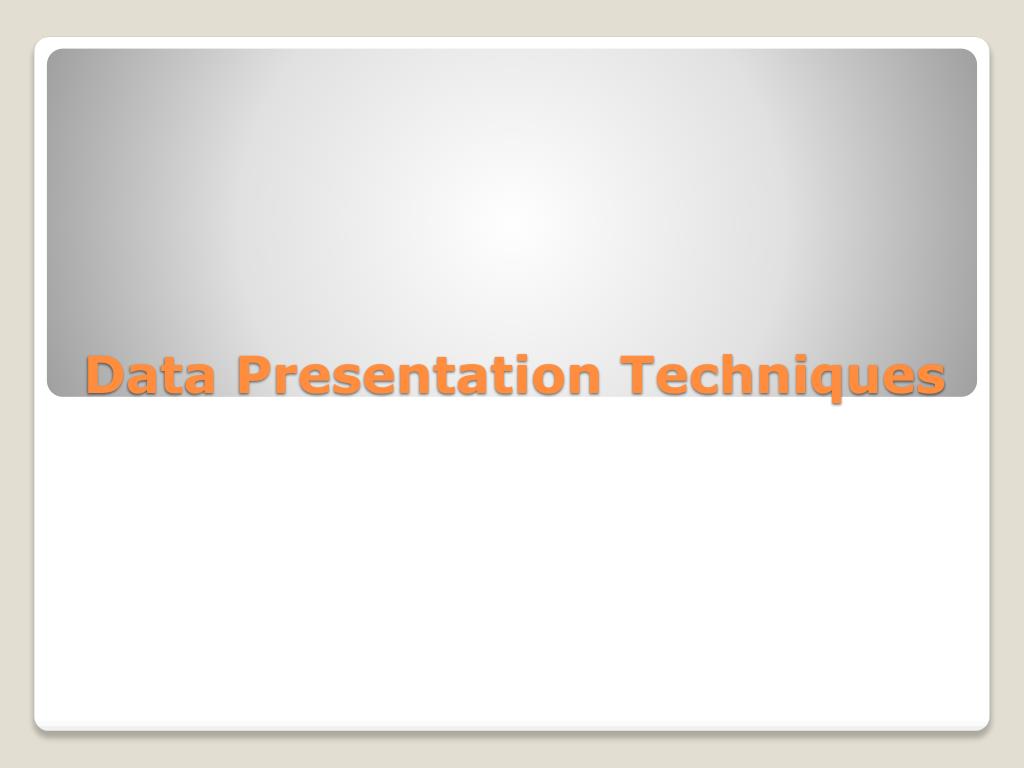 Data Presentation Techniques